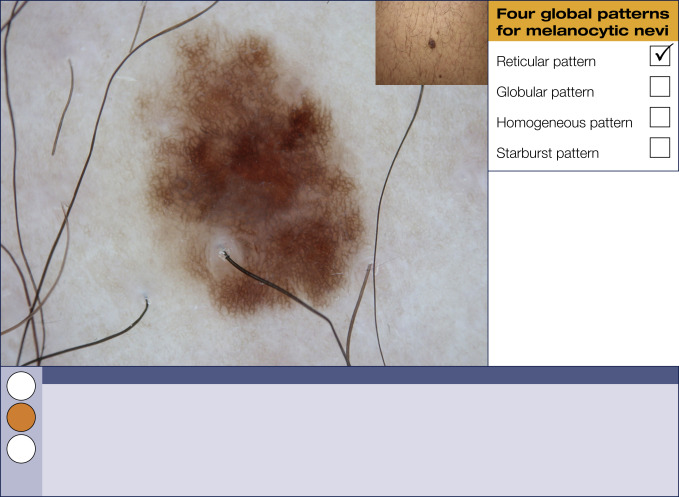 Four global patterns for melanocytic nevi

Reticular pattern ✓
Globular pattern
Homogeneous pattern
Starburst pattern